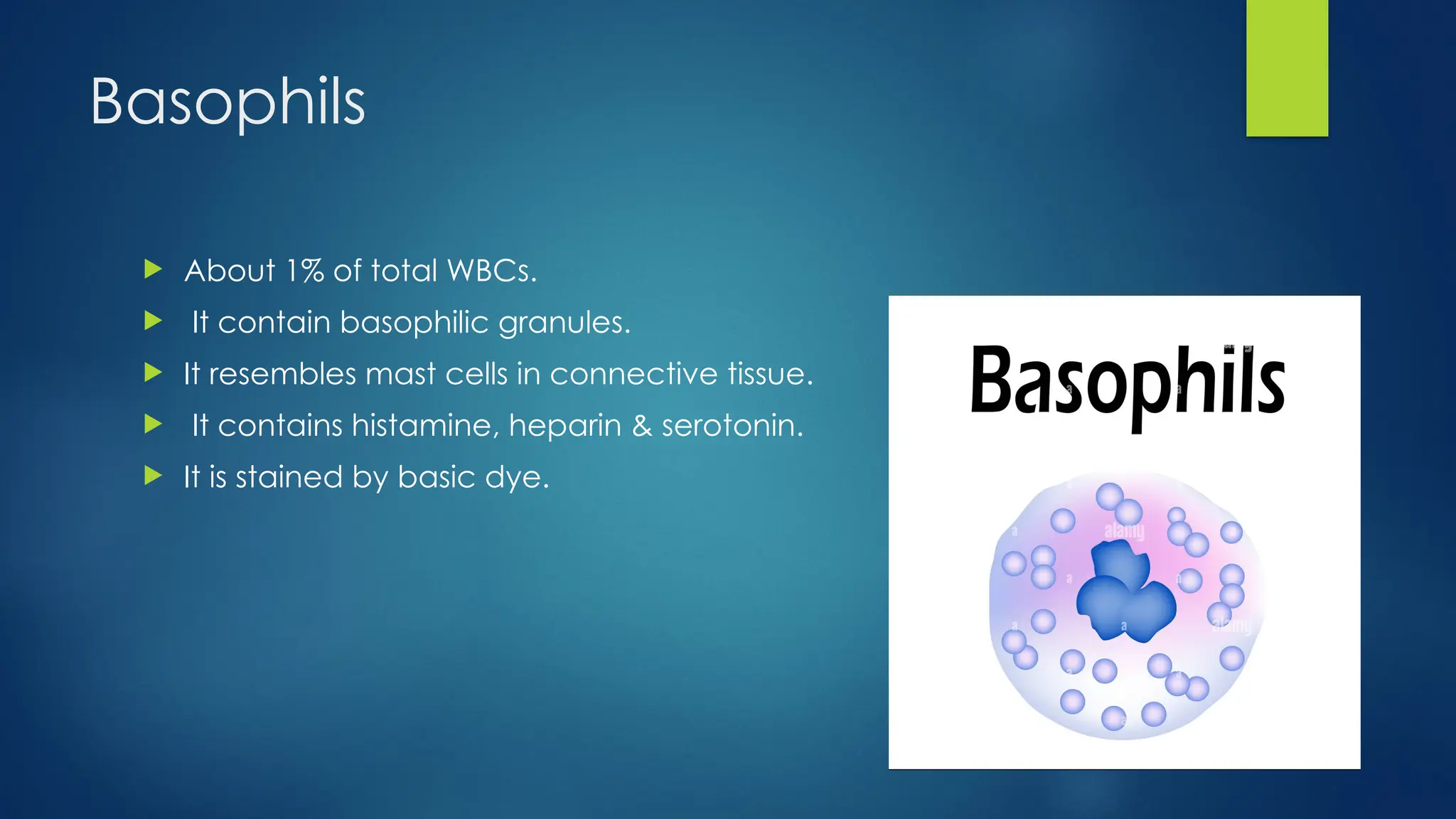 Basophils

About 1% of total WBCs.
It contain basophilic granules.
It resembles mast cells in connective tissue.
It contains histamine, heparin & serotonin.
It is stained by basic dye.

Basophils

alamy

alamy